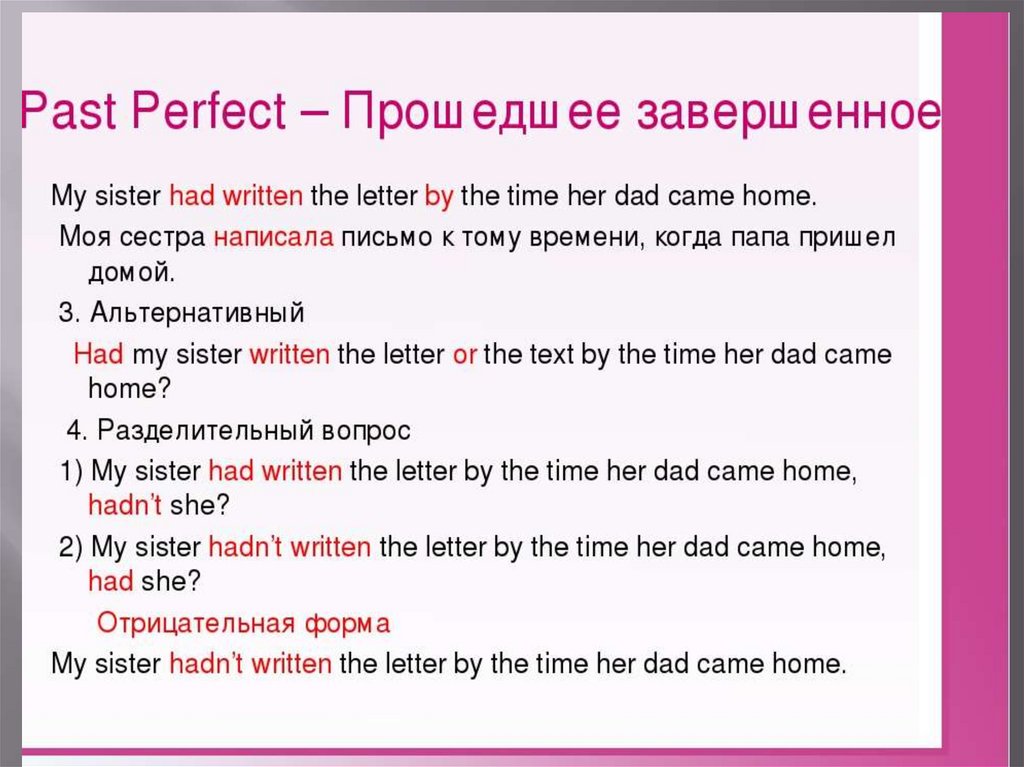 Past Perfect – Прошедшее завершенное

My sister had written the letter by the time her dad came home.

Моя сестра написала письмо к тому времени, когда папа пришел домой.

3. Альтернативный

Had my sister written the letter or the text by the time her dad came home?

4. Разделительный вопрос

1) My sister had written the letter by the time her dad came home, hadn't she?

2) My sister hadn't written the letter by the time her dad came home, had she?

Отрицательная форма

My sister hadn't written the letter by the time her dad came home.